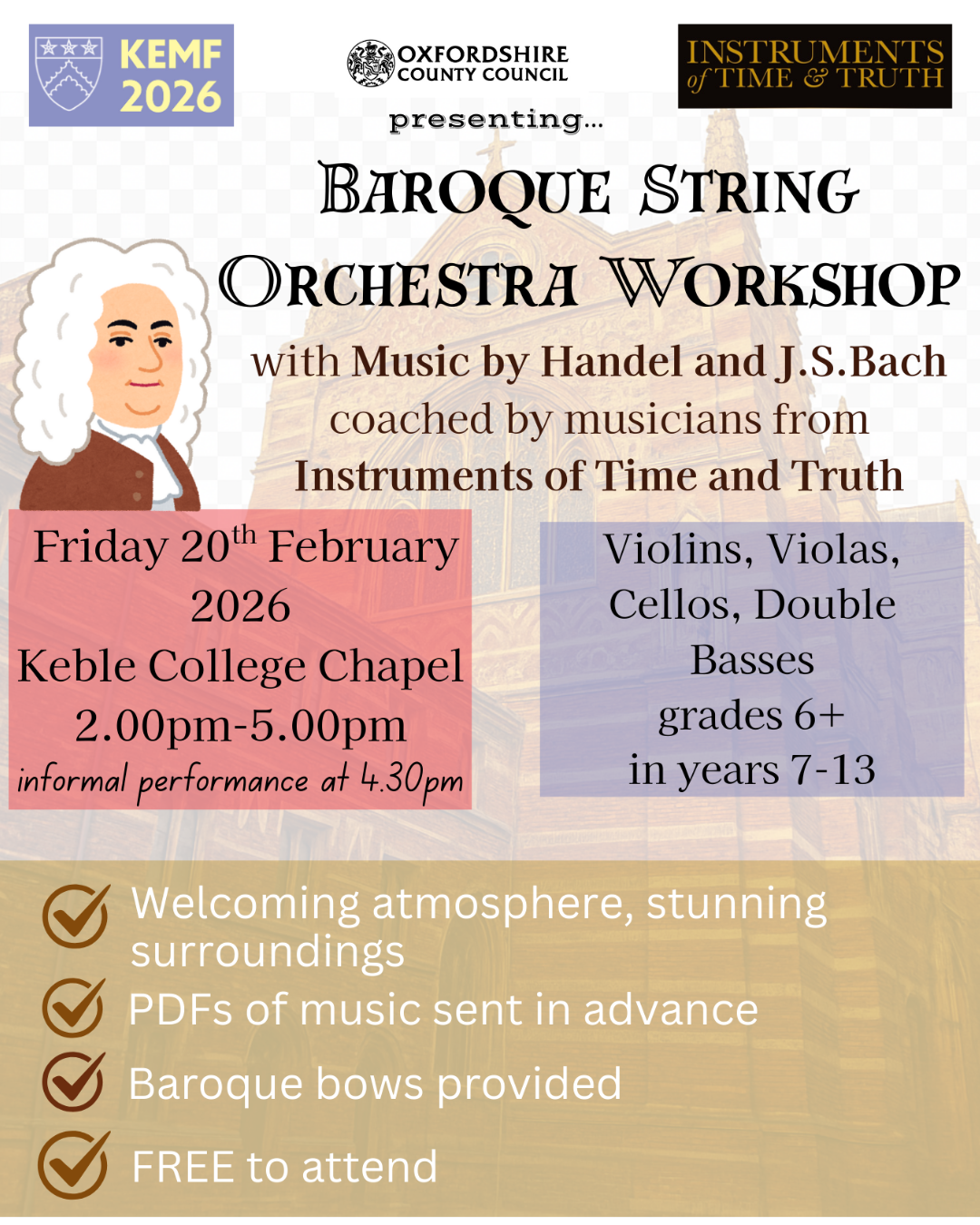 KEMF 2026

OXFORDSHIRE COUNTY COUNCIL

INSTRUMENTS of TIME & TRUTH

presenting...

BAROQUE STRING ORCHESTRA WORKSHOP

with Music by Handel and J.S.Bach coached by musicians from Instruments of Time and Truth

Friday 20$^{th}$ February 2026
Keble College Chapel
2.00pm-5.00pm
informal performance at 4.30pm

Violins, Violas, Cellos, Double Basses
grades 6+
in years 7-13

Welcoming atmosphere, stunning surroundings

PDFs of music sent in advance

Baroque bows provided

FREE to attend